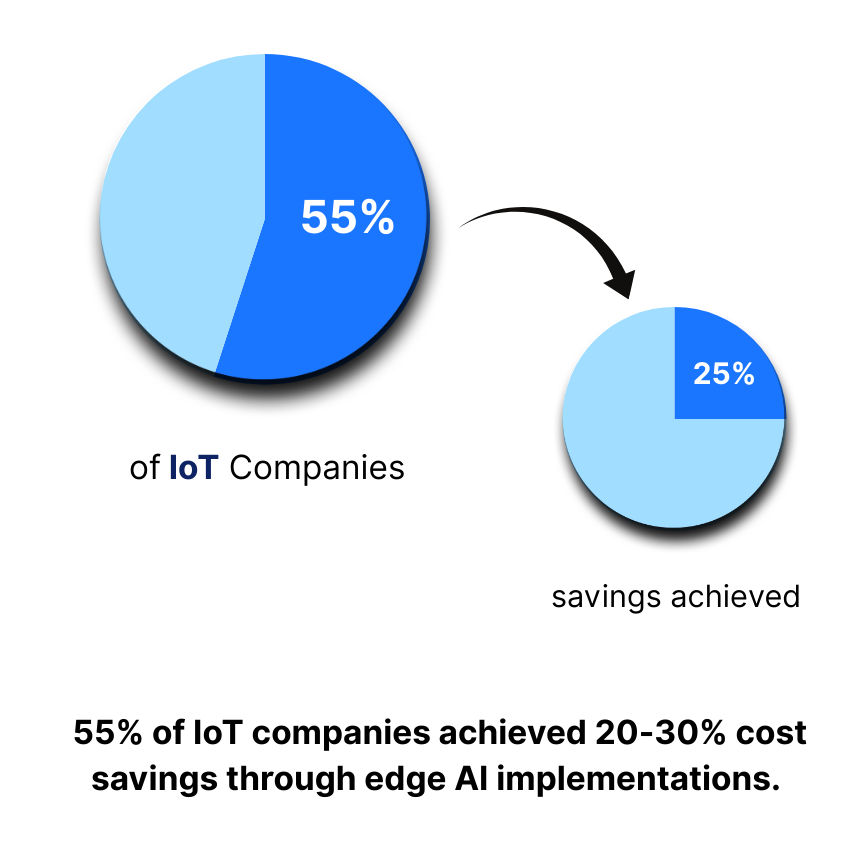 55%

of IoT Companies

25%

savings achieved

55% of IoT companies achieved 20-30% cost savings through edge AI implementations.